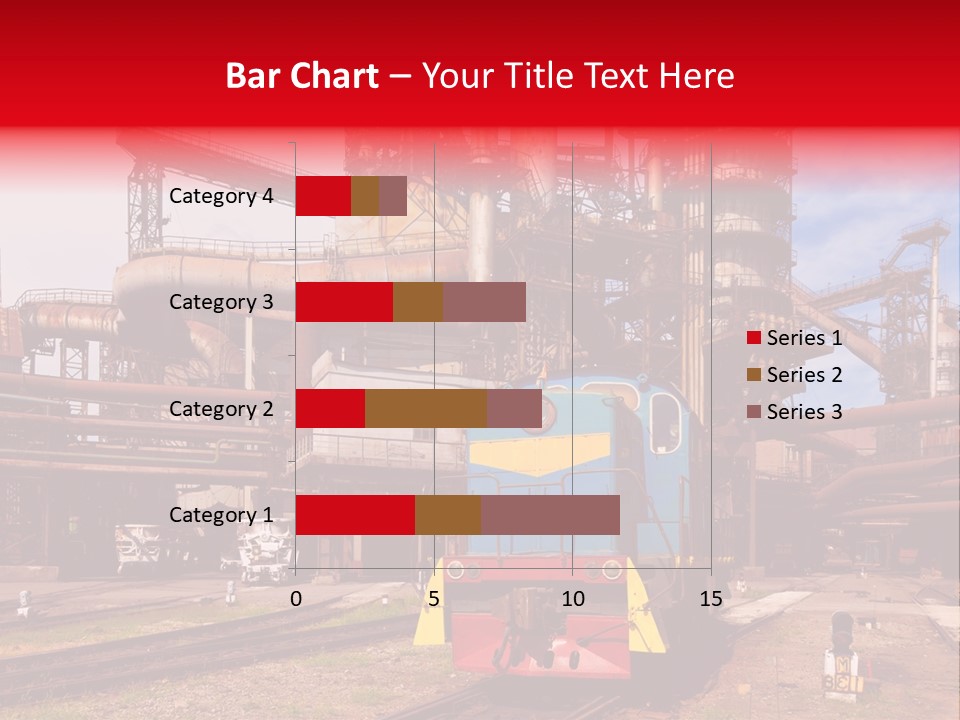 Bar Chart – Your Title Text Here

Category 4
Category 3
Category 2
Category 1

0 5 10 15

Series 1
Series 2
Series 3